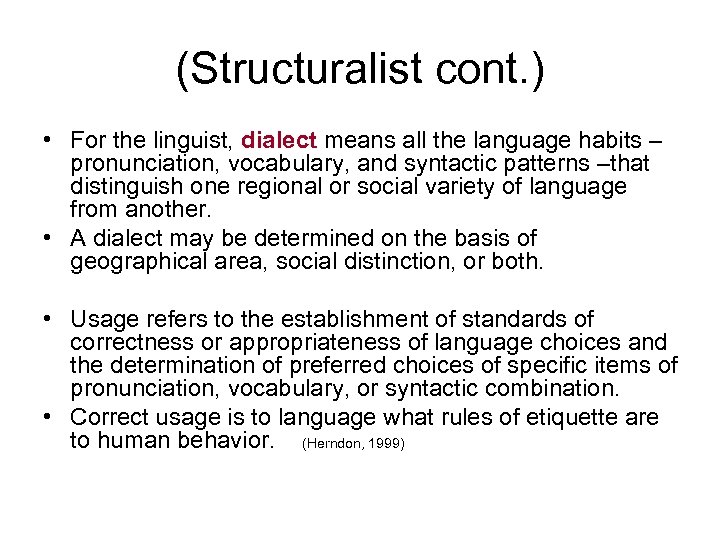 (Structuralist cont.)

• For the linguist, dialect means all the language habits – pronunciation, vocabulary, and syntactic patterns –that distinguish one regional or social variety of language from another.
• A dialect may be determined on the basis of geographical area, social distinction, or both.

• Usage refers to the establishment of standards of correctness or appropriateness of language choices and the determination of preferred choices of specific items of pronunciation, vocabulary, or syntactic combination.
• Correct usage is to language what rules of etiquette are to human behavior. (Herndon, 1999)